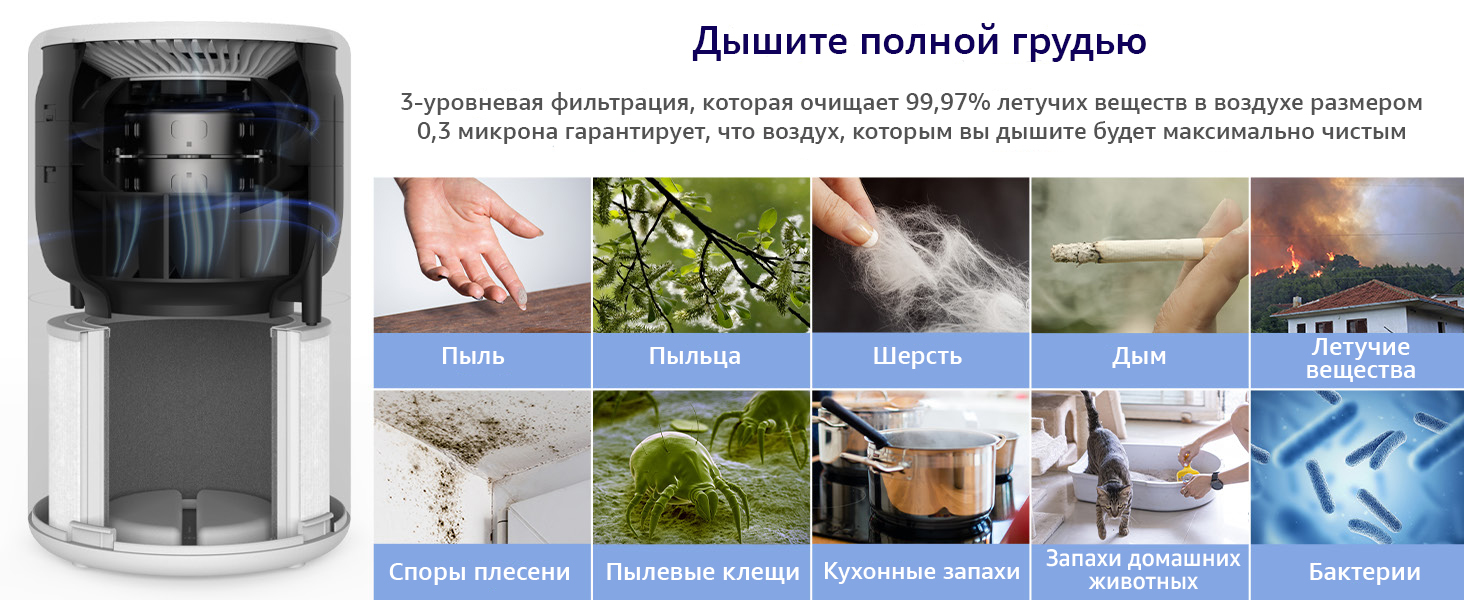 Дышите полной грудью

3-уровневая фильтрация, которая очищает 99,97% летучих веществ в воздухе размером 0,3 микрона гарантирует, что воздух, которым вы дышите будет максимально чистым

Пыль

Пыльца

Шерсть

Дым

Летучие вещества

Споры плесени

Пылевые клещи

Кухонные запахи

Запахи домашних животных

Бактерии